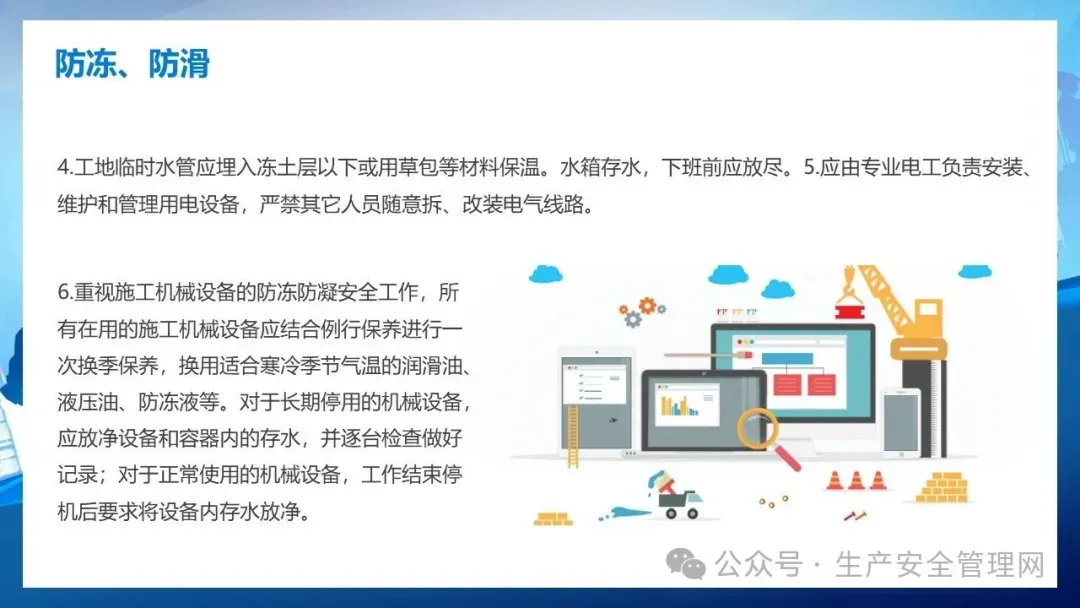 防冻、防滑

4.工地临时水管应埋入冻土层以下或用草包等材料保温。水箱存水，下班前应放尽。5.应由专业电工负责安装、维护和管理用电设备，严禁其它人员随意拆、改装电气线路。

6.重视施工机械设备的防冻防凝安全工作，所有在用的施工机械设备应结合例行保养进行一次换季保养，换用适合寒冷季节气温的润滑油、液压油、防冻液等。对于长期停用的机械设备，应放净设备和容器内的存水，并逐台检查做好记录；对于正常使用的机械设备，工作结束停机后要求将设备内存水放净。

公众号 · 生产安全管理网